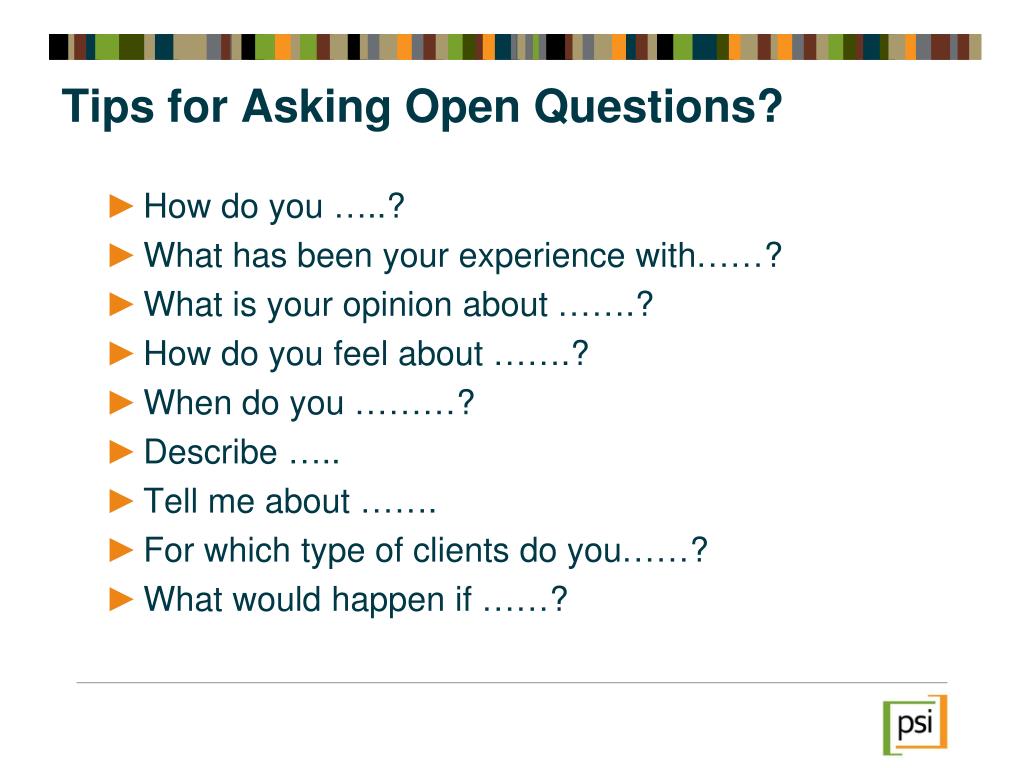 Tips for Asking Open Questions?

► How do you …..?
► What has been your experience with……?
► What is your opinion about …….?
► How do you feel about …….?
► When do you ………?
► Describe …..
► Tell me about …….
► For which type of clients do you……?
► What would happen if ……?

psi